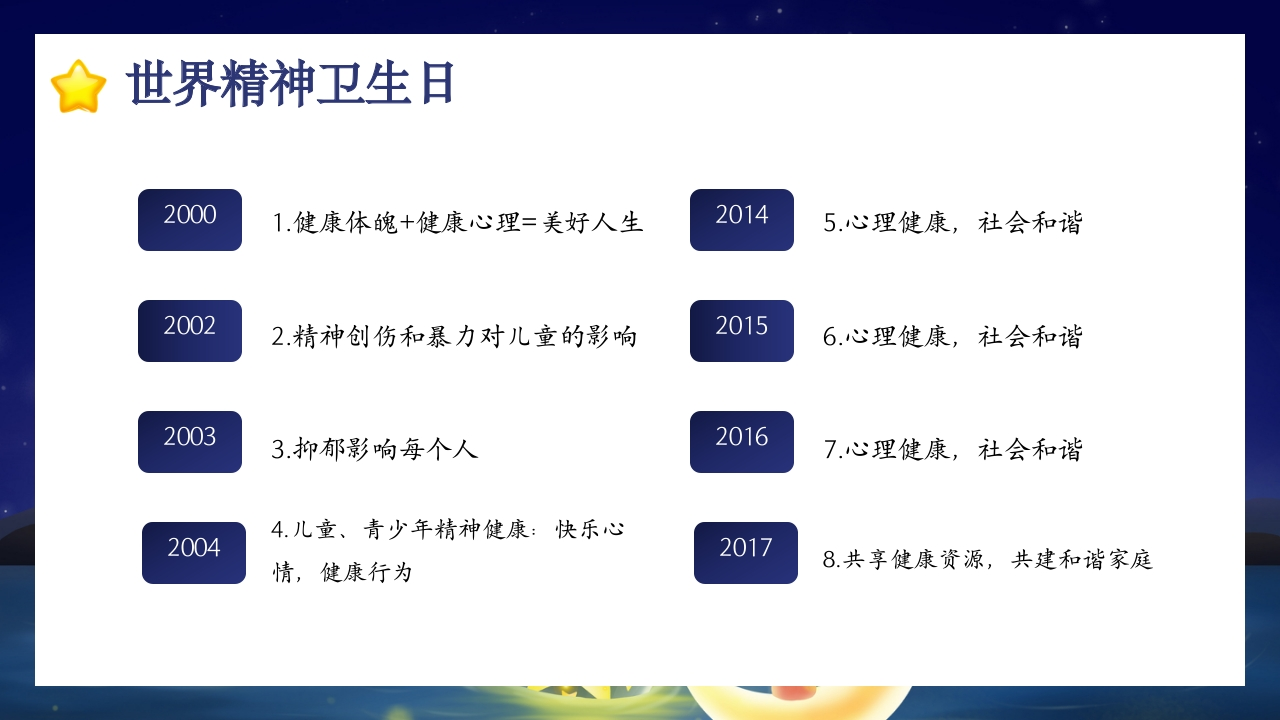 世界精神卫生日

2000

1.健康体魄+健康心理=美好人生

2002

2.精神创伤和暴力对儿童的影响

2003

3.抑郁影响每个人

2004

4.儿童、青少年精神健康：快乐心情，健康行为

2014

5.心理健康，社会和谐

2015

6.心理健康，社会和谐

2016

7.心理健康，社会和谐

2017

8.共享健康资源，共建和谐家庭